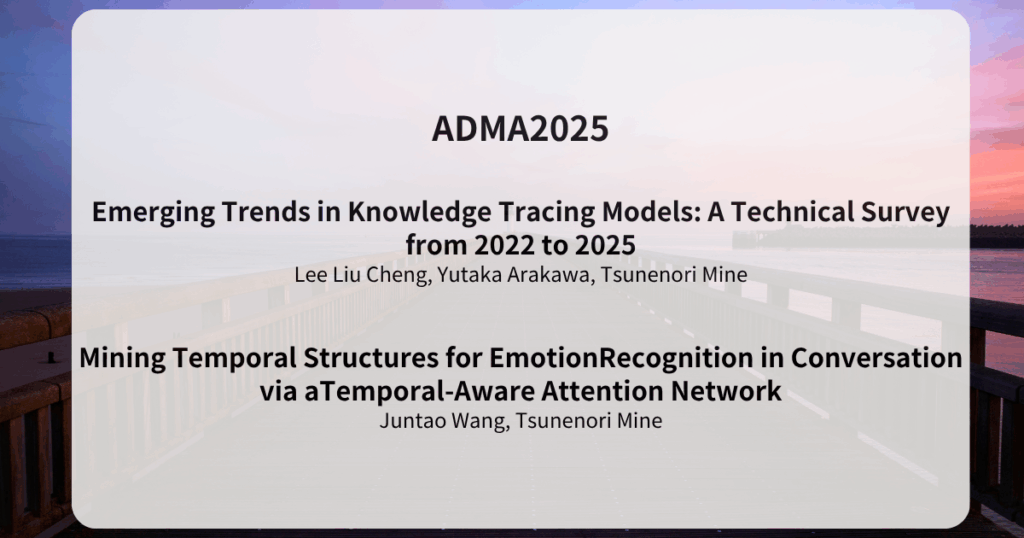 ADMA2025

Emerging Trends in Knowledge Tracing Models: A Technical Survey from 2022 to 2025
Lee Liu Cheng, Yutaka Arakawa, Tsunenori Mine

Mining Temporal Structures for EmotionRecognition in Conversation via aTemporal-Aware Attention Network
Juntao Wang, Tsunenori Mine